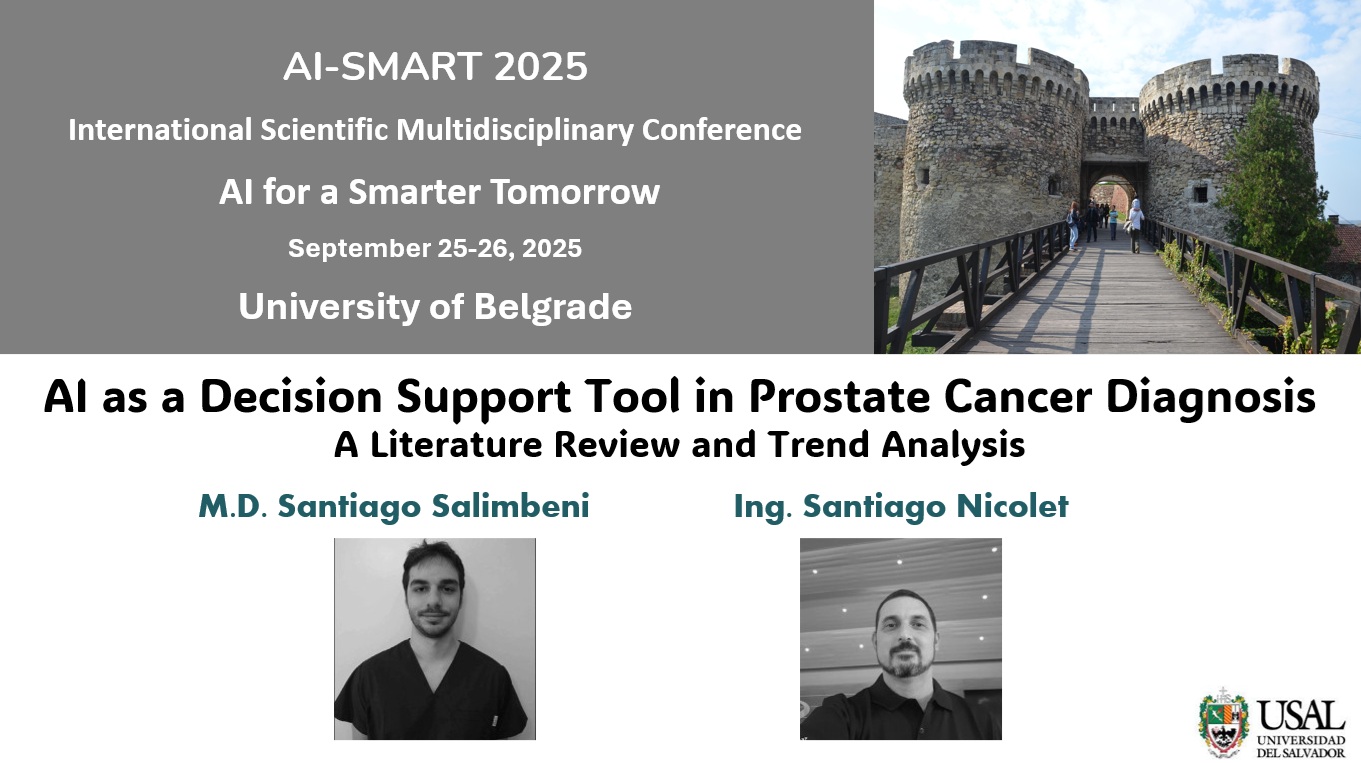 AI-SMART 2025

International Scientific Multidisciplinary Conference

AI for a Smarter Tomorrow

September 25-26, 2025

University of Belgrade

AI as a Decision Support Tool in Prostate Cancer Diagnosis
A Literature Review and Trend Analysis

M.D. Santiago Salimbeni

Ing. Santiago Nicolet

USAL
UNIVERSIDAD
DEL SALVADOR